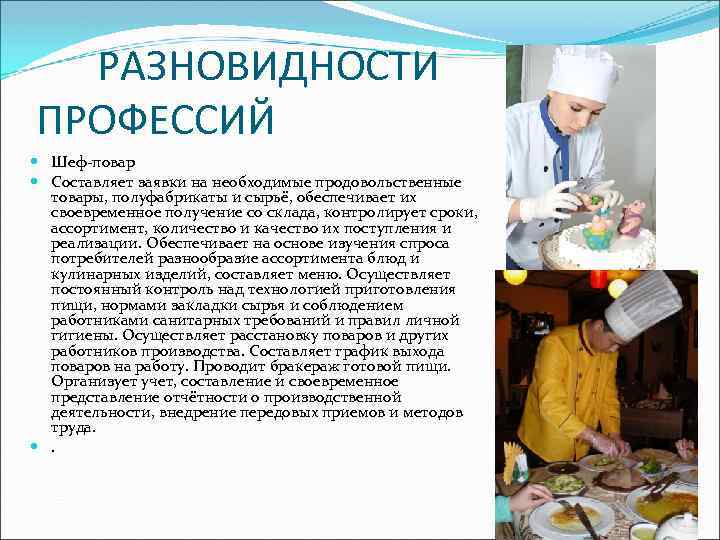 РАЗНОВИДНОСТИ ПРОФЕССИЙ

Шеф-повар

Составляет заявки на необходимые продовольственные товары, полуфабрикаты и сырьё, обеспечивает их своевременное получение со склада, контролирует сроки, ассортимент, количество и качество их поступления и реализации. Обеспечивает на основе изучения спроса потребителей разнообразие ассортимента блюд и кулинарных изделий, составляет меню. Осуществляет постоянный контроль над технологией приготовления пищи, нормами закладки сырья и соблюдением работниками санитарных требований и правил личной гигиены. Осуществляет расстановку поваров и других работников производства. Составляет график выхода поваров на работу. Проводит бракераж готовой пищи. Организует учет, составление и своевременное представление отчётности о производственной деятельности, внедрение передовых приемов и методов труда.

.